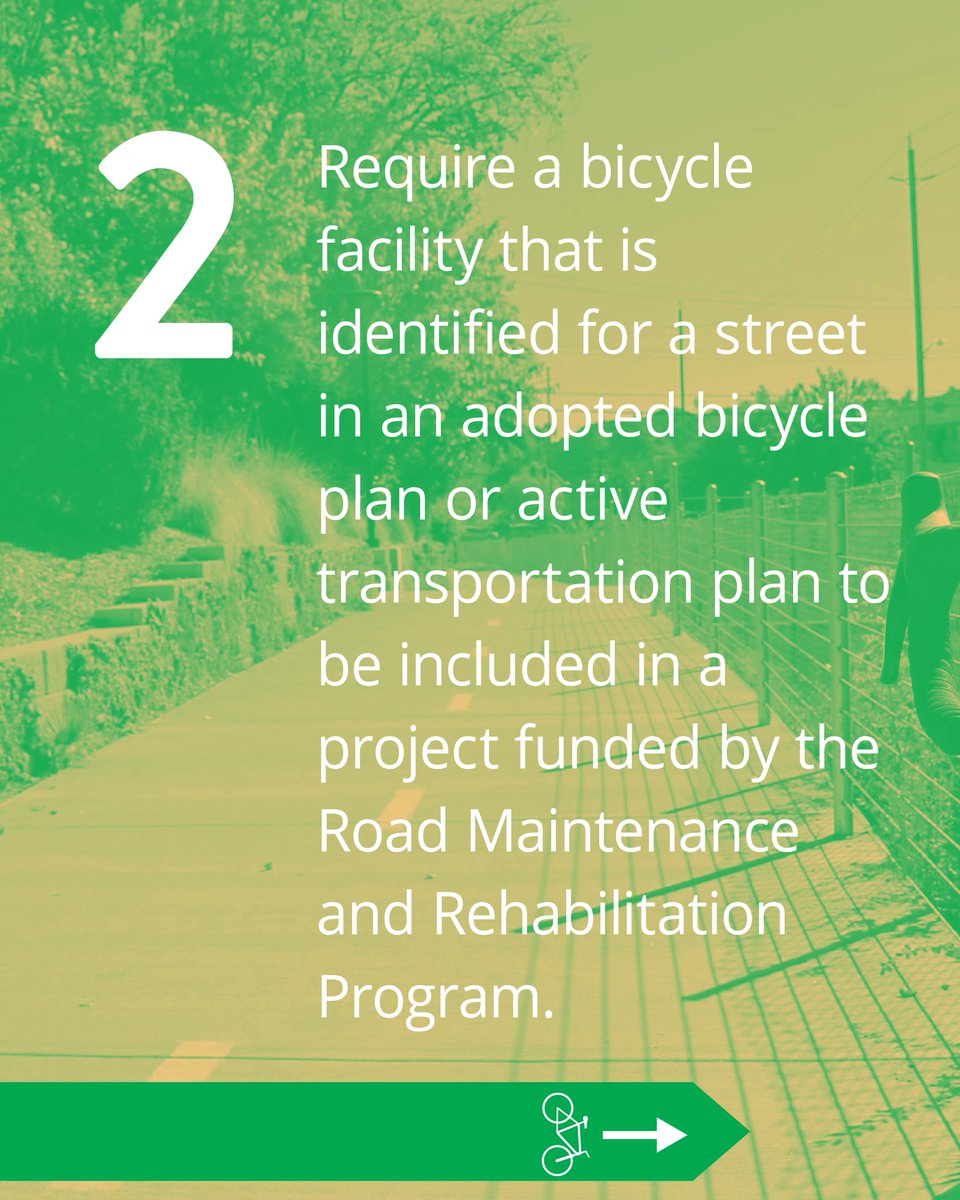 2

Require a bicycle facility that is identified for a street in an adopted bicycle plan or active transportation plan to be included in a project funded by the Road Maintenance and Rehabilitation Program.